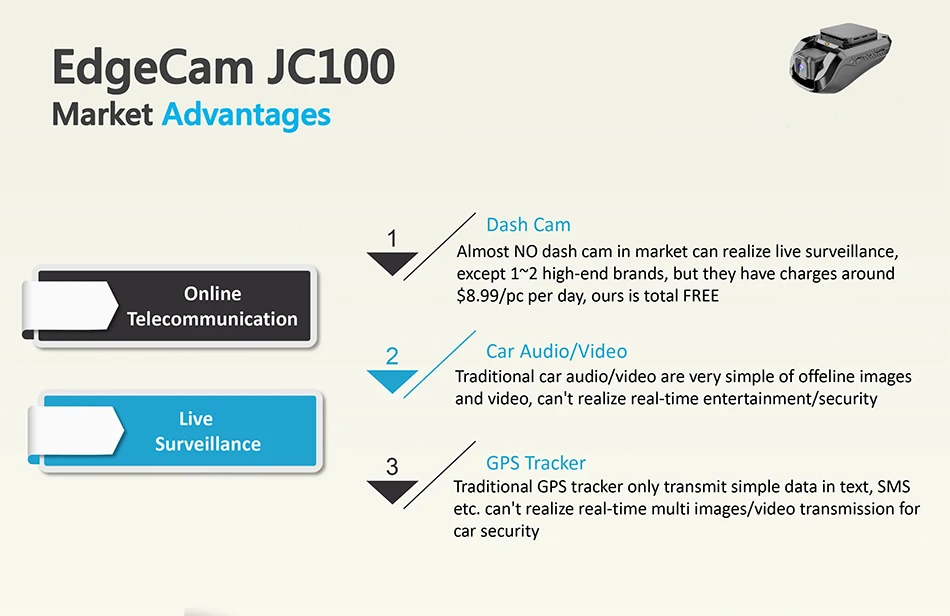 EdgeCam JC100
Market Advantages

Online Telecommunication

Live Surveillance

1
Dash Cam
Almost NO dash cam in market can realize live surveillance, except 1~2 high-end brands, but they have charges around $8.99/pc per day, ours is total FREE

2
Car Audio/Video
Traditional car audio/video are very simple of offeline images and video, can't realize real-time entertainment/security

3
GPS Tracker
Traditional GPS tracker only transmit simple data in text, SMS etc. can't realize real-time multi images/video transmission for car security